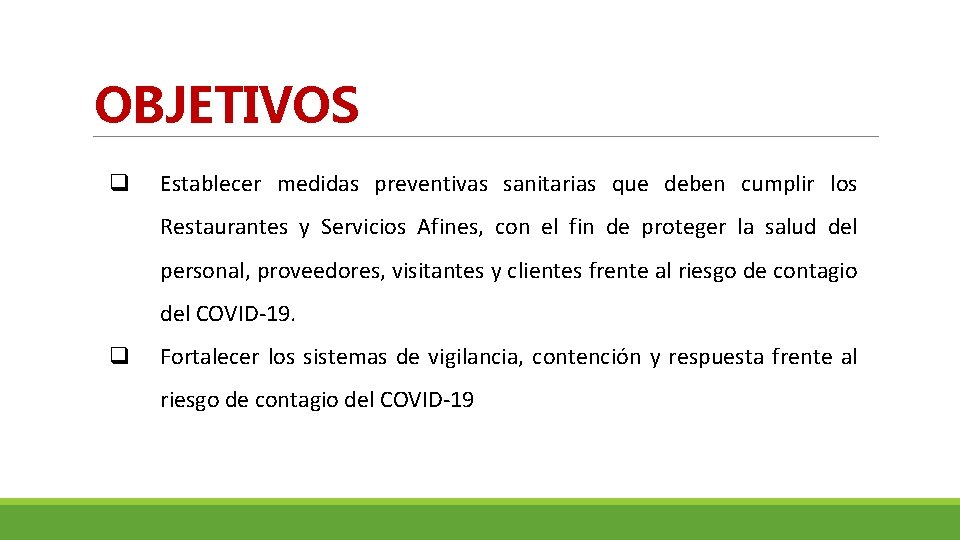 OBJETIVOS

❑ Establecer medidas preventivas sanitarias que deben cumplir los Restaurantes y Servicios Afines, con el fin de proteger la salud del personal, proveedores, visitantes y clientes frente al riesgo de contagio del COVID-19.

❑ Fortalecer los sistemas de vigilancia, contención y respuesta frente al riesgo de contagio del COVID-19